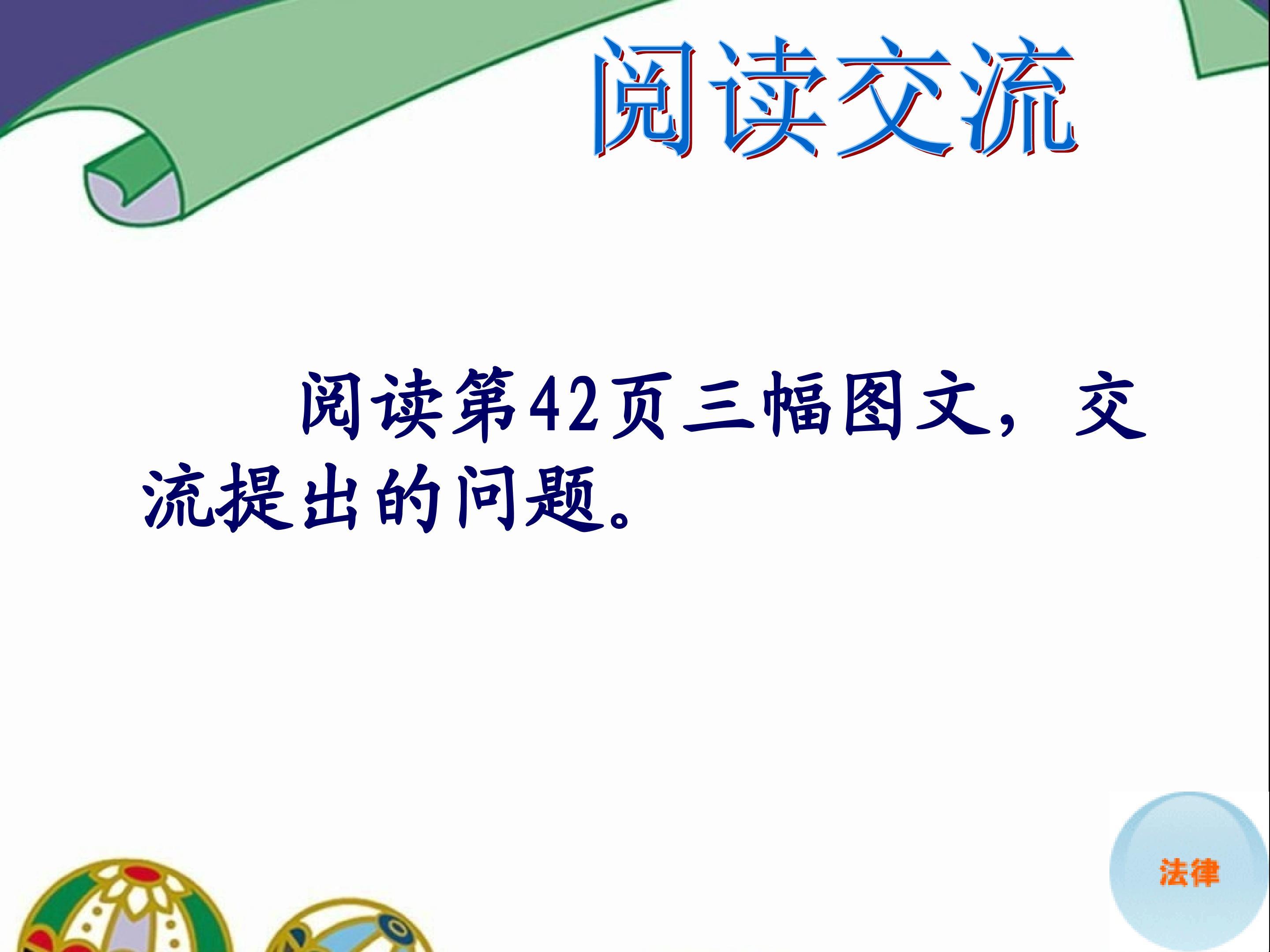 阅读交流

阅读第42页三幅图文，交流提出的问题。

法律